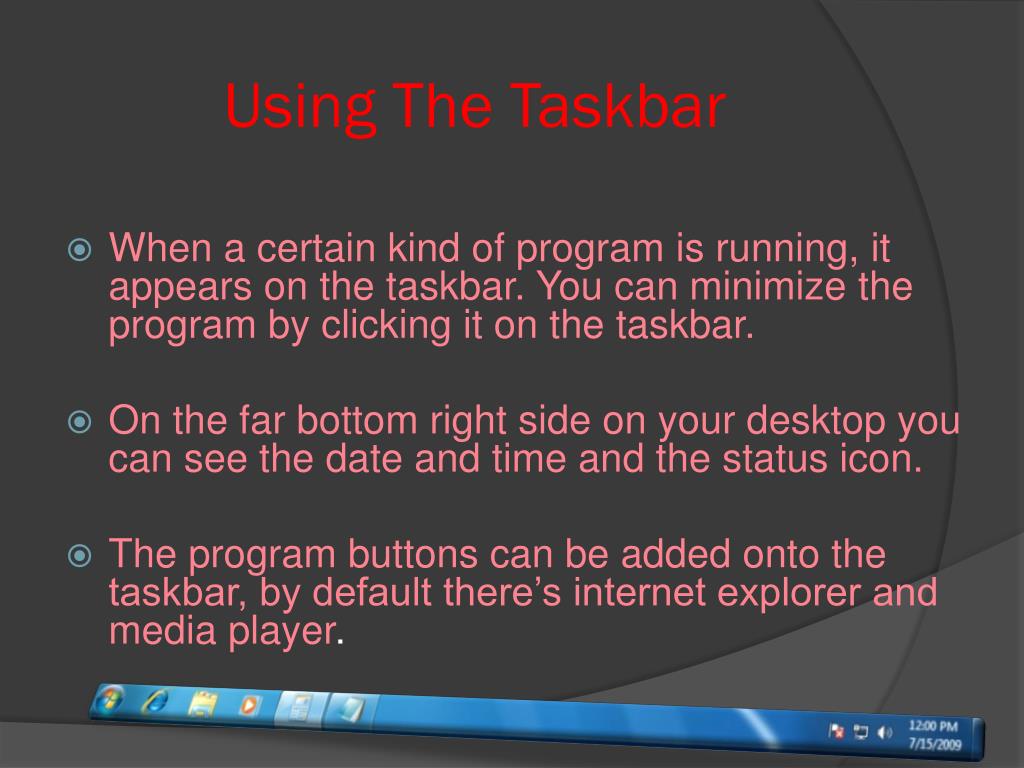 Using The Taskbar

When a certain kind of program is running, it appears on the taskbar. You can minimize the program by clicking it on the taskbar.

On the far bottom right side on your desktop you can see the date and time and the status icon.

The program buttons can be added onto the taskbar, by default there’s internet explorer and media player.

12:00 PM
7/15/2009